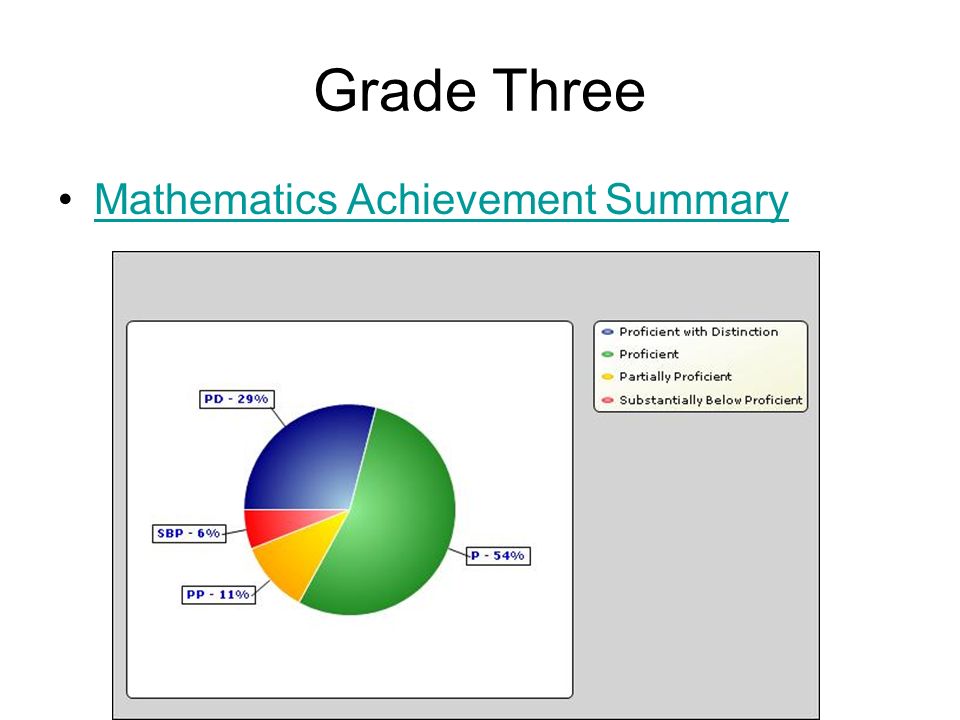 Grade Three

• Mathematics Achievement Summary

PD - 29%

SBP - 6%

PP - 11%

P - 54%

Proficient with Distinction
Proficient
Partially Proficient
Substantially Below Proficient